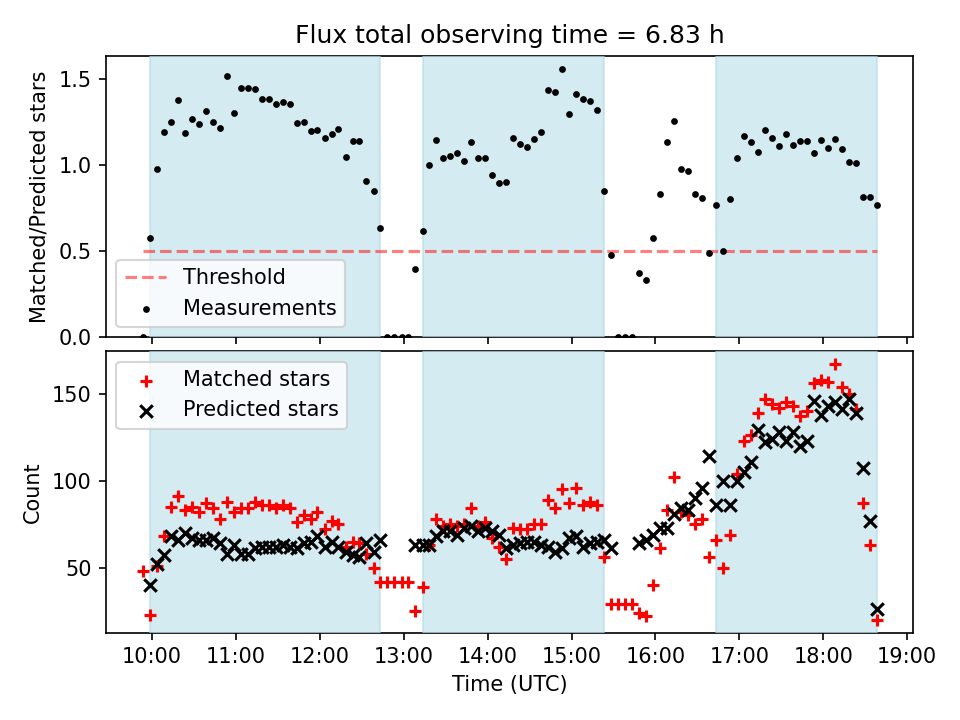 Flux total observing time = 6.83 h

Matched/Predicted stars

1.5
1.0
0.5
0.0

Threshold
Measurements

Matched stars
Predicted stars

Count

150
100
50

10:00
11:00
12:00
13:00
14:00
15:00
16:00
17:00
18:00
19:00

Time (UTC)